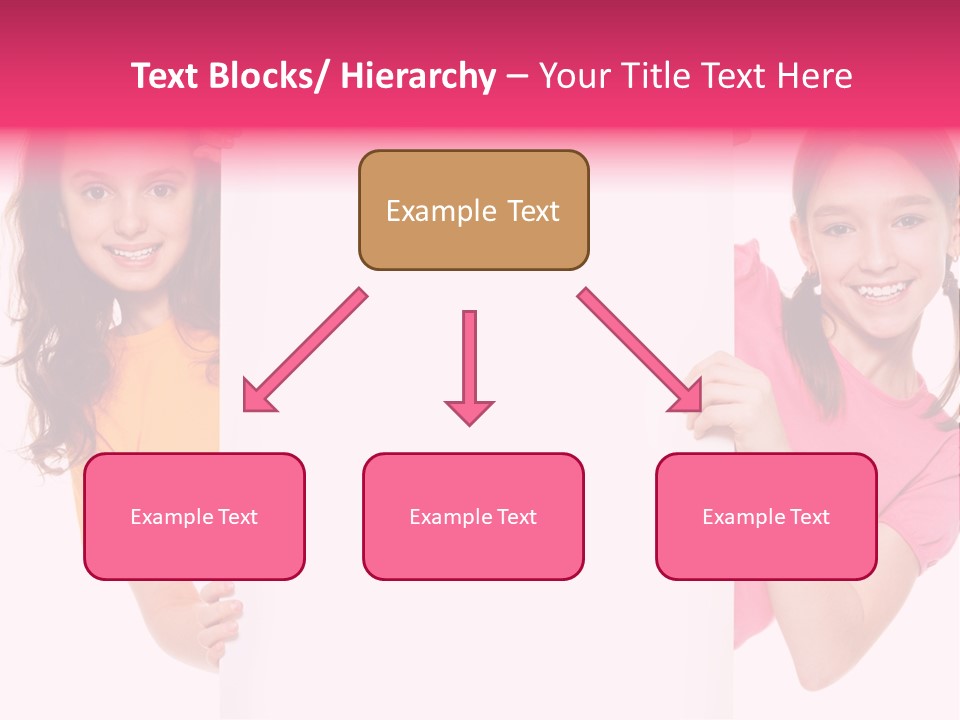 Text Blocks/ Hierarchy – Your Title Text Here

Example Text

Example Text

Example Text

Example Text